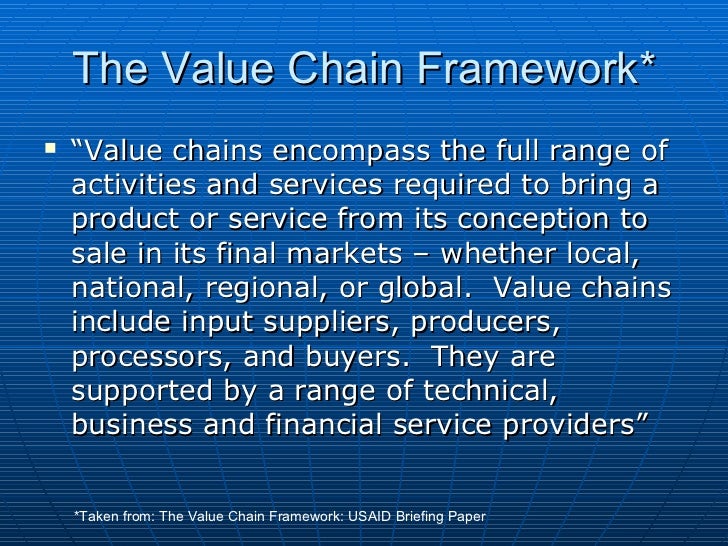 The Value Chain Framework*

▪ “Value chains encompass the full range of activities and services required to bring a product or service from its conception to sale in its final markets – whether local, national, regional, or global.  Value chains include input suppliers, producers, processors, and buyers.  They are supported by a range of technical, business and financial service providers”

*Taken from: The Value Chain Framework: USAID Briefing Paper